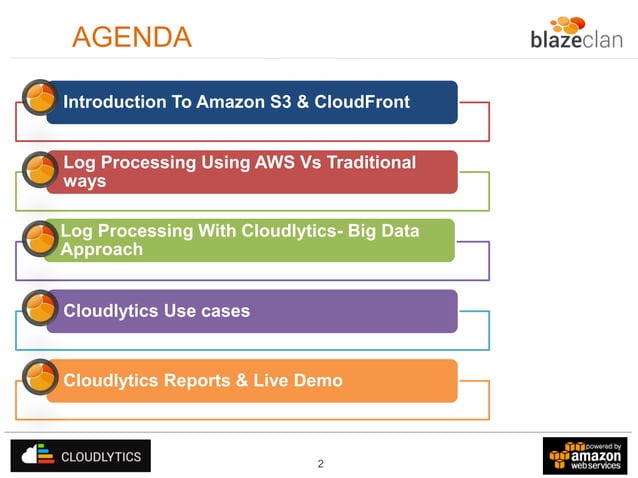 AGENDA

blazeclan

Introduction To Amazon S3 & CloudFront

Log Processing Using AWS Vs Traditional ways

Log Processing With Cloudlytics- Big Data Approach

Cloudlytics Use cases

Cloudlytics Reports & Live Demo

CLOUDLYTICS

2

powered by amazon web services